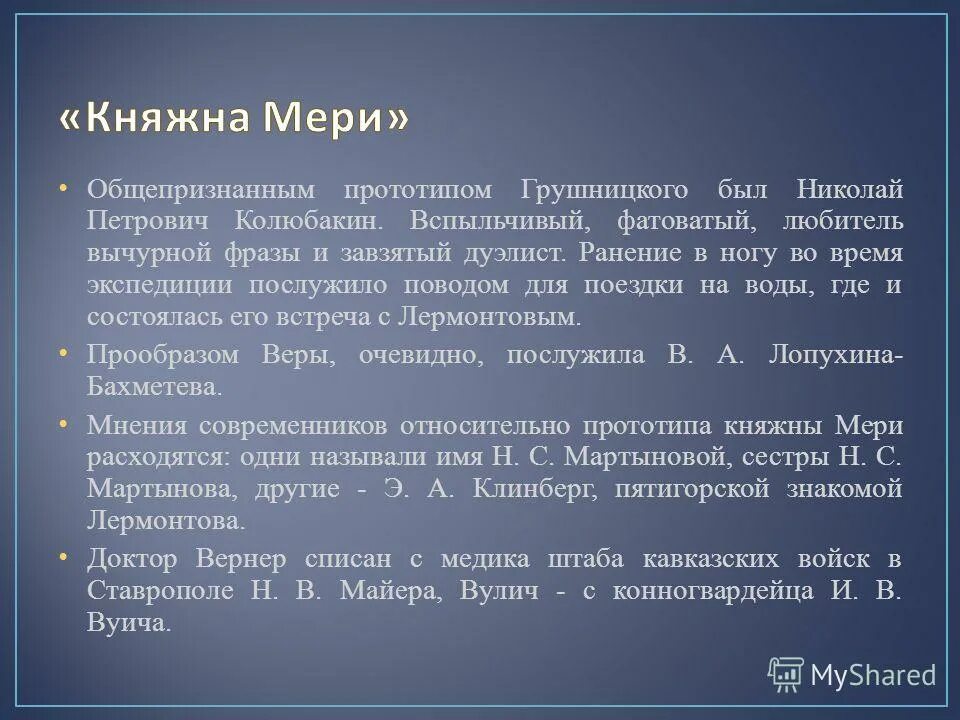 «Княжна Мери»

• Общепризнанным прототипом Грушницкого был Николай Петрович Колюбакин. Вспыльчивый, фатоватый, любитель вычурной фразы и завзятый дуэлист. Ранение в ногу во время экспедиции послужило поводом для поездки на воды, где и состоялась его встреча с Лермонтовым.

• Прообразом Веры, очевидно, послужила В. А. Лопухина-Бахметева.

• Мнения современников относительно прототипа княжны Мери расходятся: одни называли имя Н. С. Мартыновой, сестры Н. С. Мартынова, другие - Э. А. Клинберг, пятигорской знакомой Лермонтова.

• Доктор Вернер списан с медика штаба кавказских войск в Ставрополе Н. В. Майера, Вулич - с конногвардейца И. В. Вуича.

MyShared